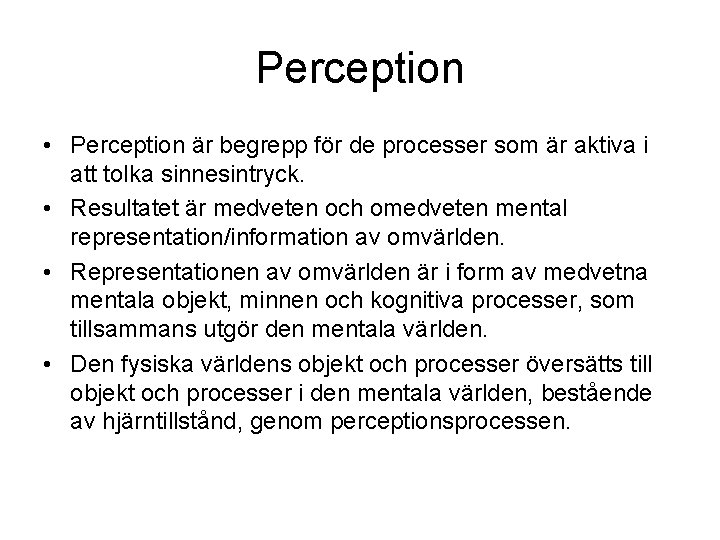 Perception

• Perception är begrepp för de processer som är aktiva i att tolka sinnesintryck.
• Resultatet är medveten och omedveten mental representation/information av omvärlden.
• Representationen av omvärlden är i form av medvetna mentala objekt, minnen och kognitiva processer, som tillsammans utgör den mentala världen.
• Den fysiska världens objekt och processer översätts till objekt och processer i den mentala världen, bestående av hjärntillstånd, genom perceptionsprocessen.